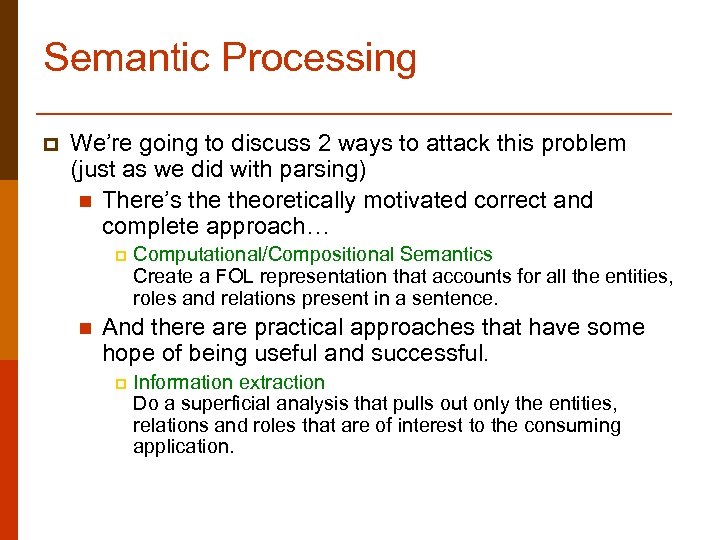 Semantic Processing

We're going to discuss 2 ways to attack this problem (just as we did with parsing)

There's the theoretically motivated correct and complete approach…

Computational/Compositional Semantics
Create a FOL representation that accounts for all the entities, roles and relations present in a sentence.

And there are practical approaches that have some hope of being useful and successful.

Information extraction
Do a superficial analysis that pulls out only the entities, relations and roles that are of interest to the consuming application.